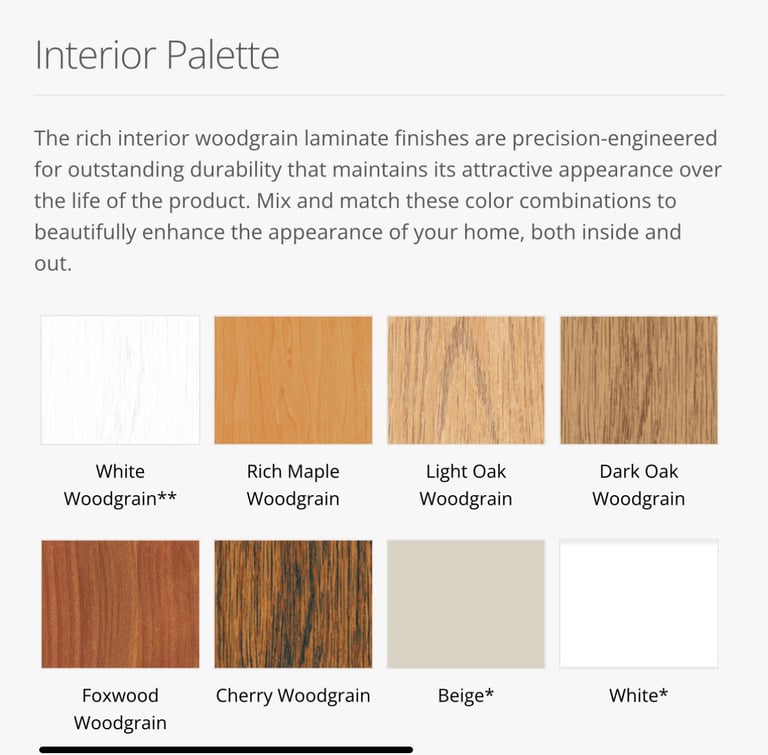 Interior Palette

The rich interior woodgrain laminate finishes are precision-engineered for outstanding durability that maintains its attractive appearance over the life of the product. Mix and match these color combinations to beautifully enhance the appearance of your home, both inside and out.

White Woodgrain**

Rich Maple Woodgrain

Light Oak Woodgrain

Dark Oak Woodgrain

Foxwood Woodgrain

Cherry Woodgrain

Beige*

White*